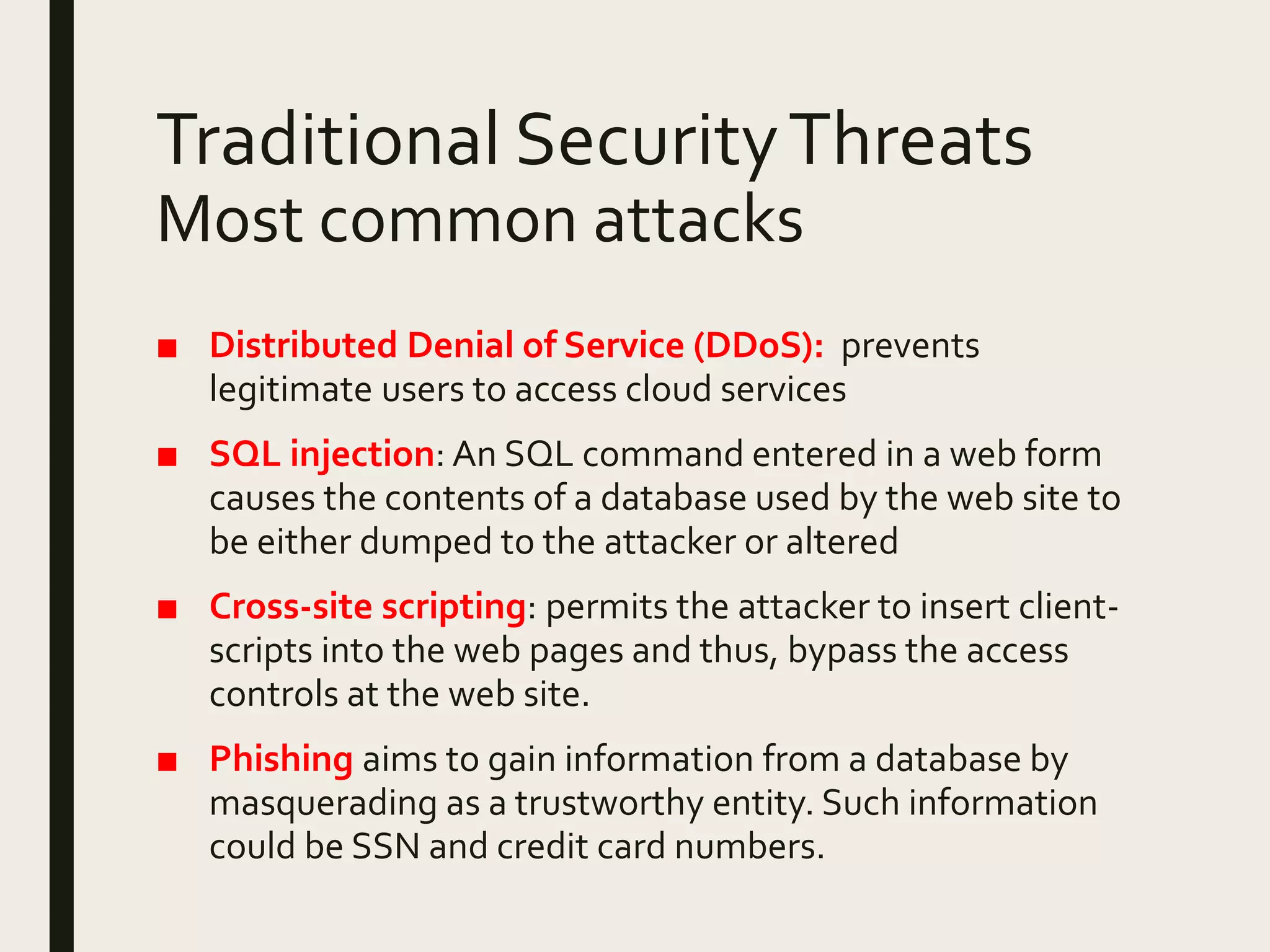 Traditional Security Threats
Most common attacks

■ Distributed Denial of Service (DDoS): prevents legitimate users to access cloud services

■ SQL injection: An SQL command entered in a web form causes the contents of a database used by the web site to be either dumped to the attacker or altered

■ Cross-site scripting: permits the attacker to insert client-scripts into the web pages and thus, bypass the access controls at the web site.

■ Phishing aims to gain information from a database by masquerading as a trustworthy entity. Such information could be SSN and credit card numbers.